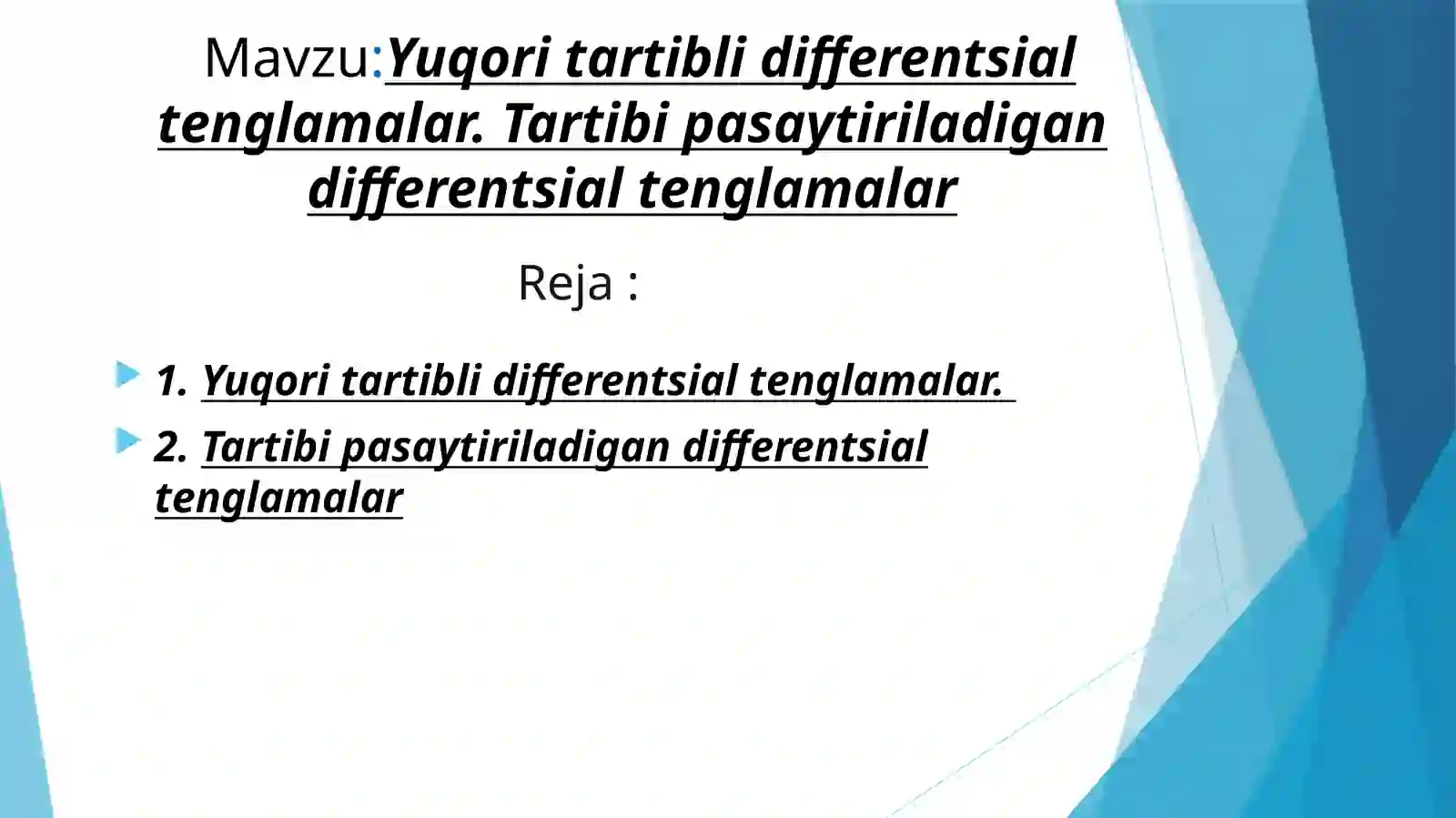 Mavzu:Yuqori tartibli differentsial tenglamalar. Tartibi pasaytiriladigan differentsial tenglamalar

Reja :

1. Yuqori tartibli differentsial tenglamalar.

2. Tartibi pasaytiriladigan differentsial tenglamalar